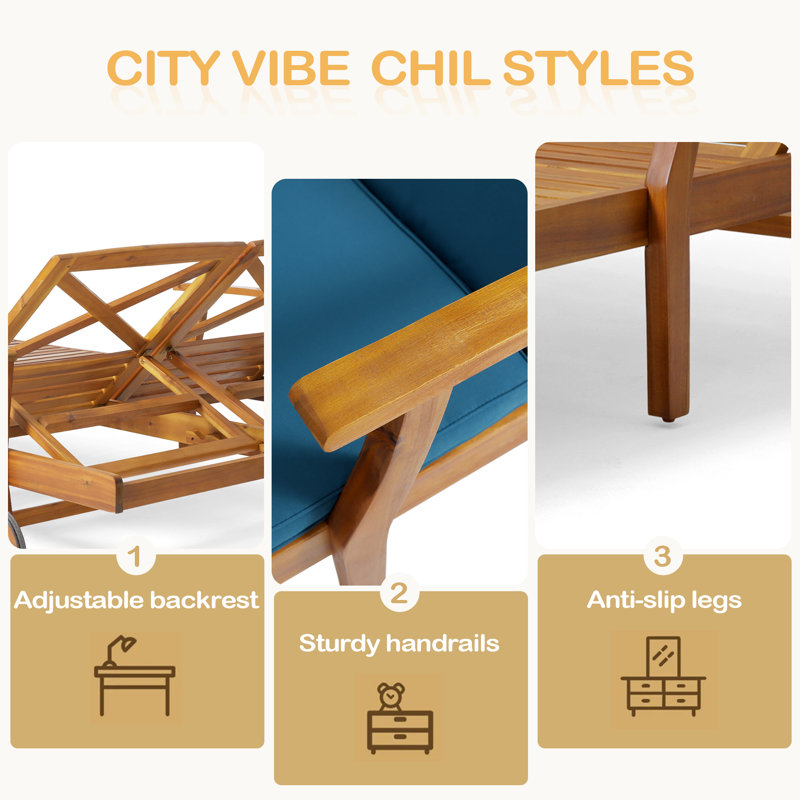 CITY VIBE CHIL STYLES

1
Adjustable backrest

2
Sturdy handrails

3
Anti-slip legs